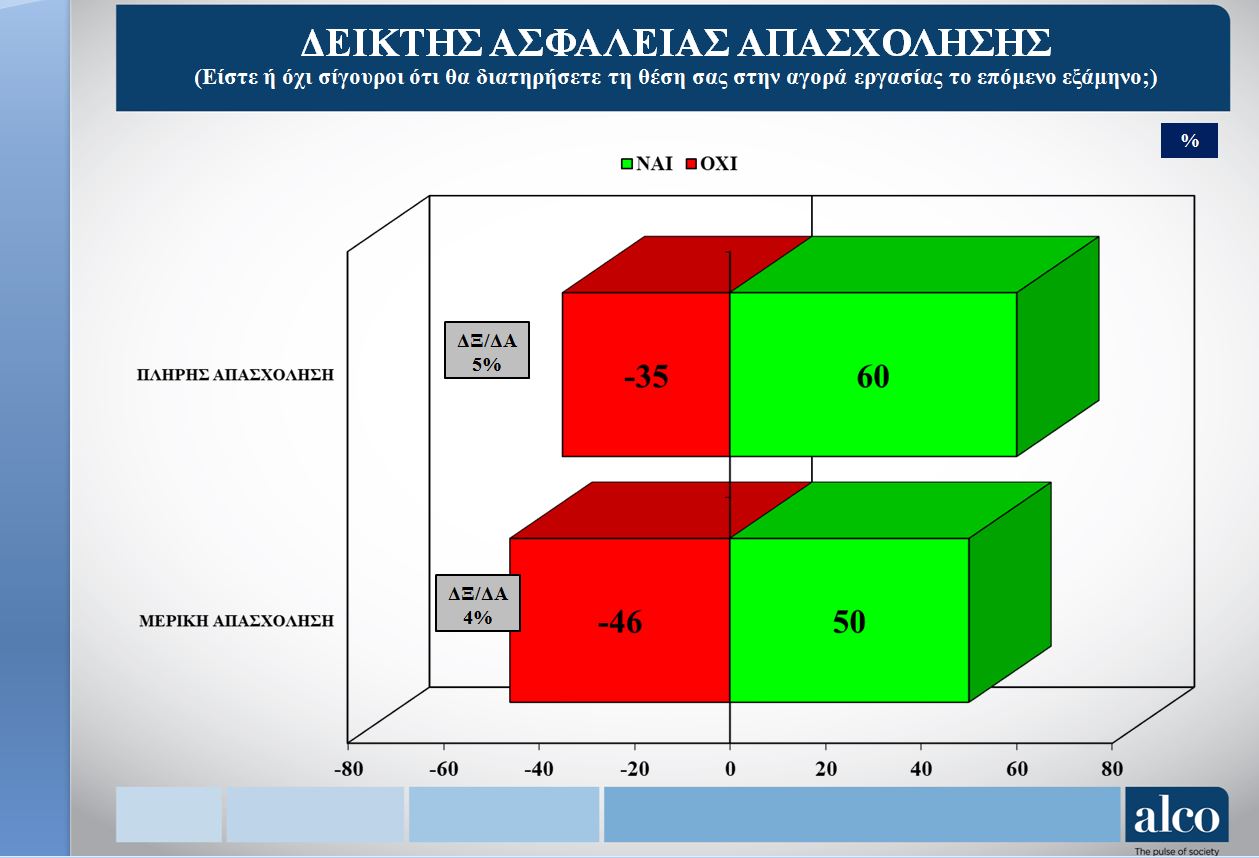 ΔΕΙΚΤΗΣ ΑΣΦΑΛΕΙΑΣ ΑΠΑΣΧΟΛΗΣΗΣ
(Είστε ή όχι σίγουροι ότι θα διατηρήσετε τη θέση σας στην αγορά εργασίας το επόμενο εξάμηνο;)

%

ΝΑΙ ΟΧΙ

ΠΛΗΡΗΣ ΑΠΑΣΧΟΛΗΣΗ
ΔΞ/ΔΑ
5%
-35
60

ΜΕΡΙΚΗ ΑΠΑΣΧΟΛΗΣΗ
ΔΞ/ΔΑ
4%
-46
50

-80 -60 -40 -20 0 20 40 60 80

alco
The pulse of society